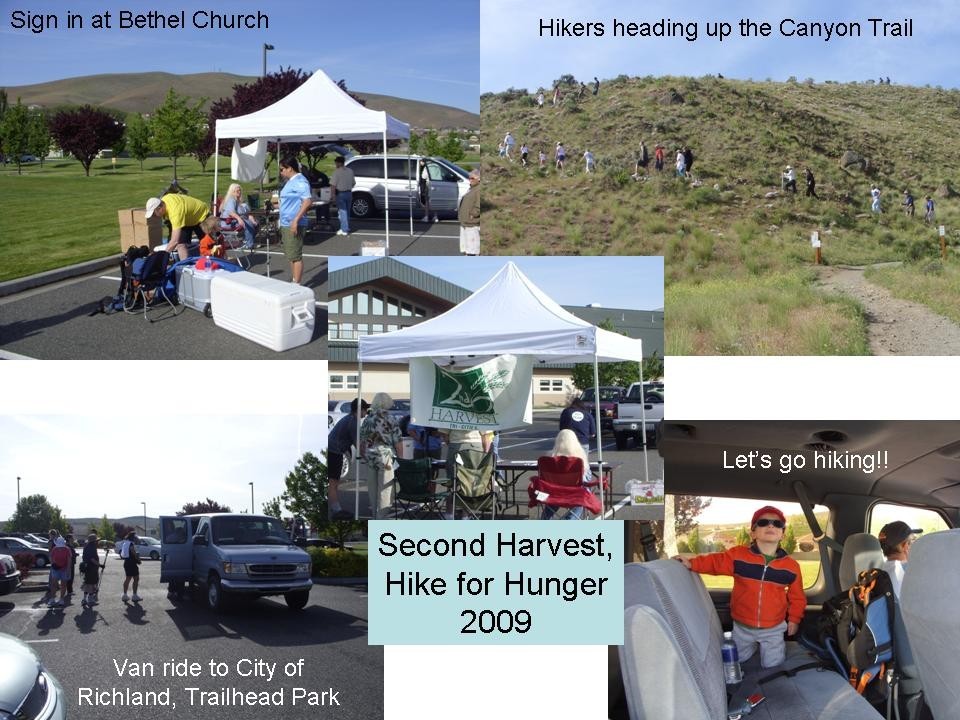 Sign in at Bethel Church

Hikers heading up the Canyon Trail

HARVEST

Let's go hiking!!

Second Harvest, Hike for Hunger 2009

Van ride to City of Richland, Trailhead Park